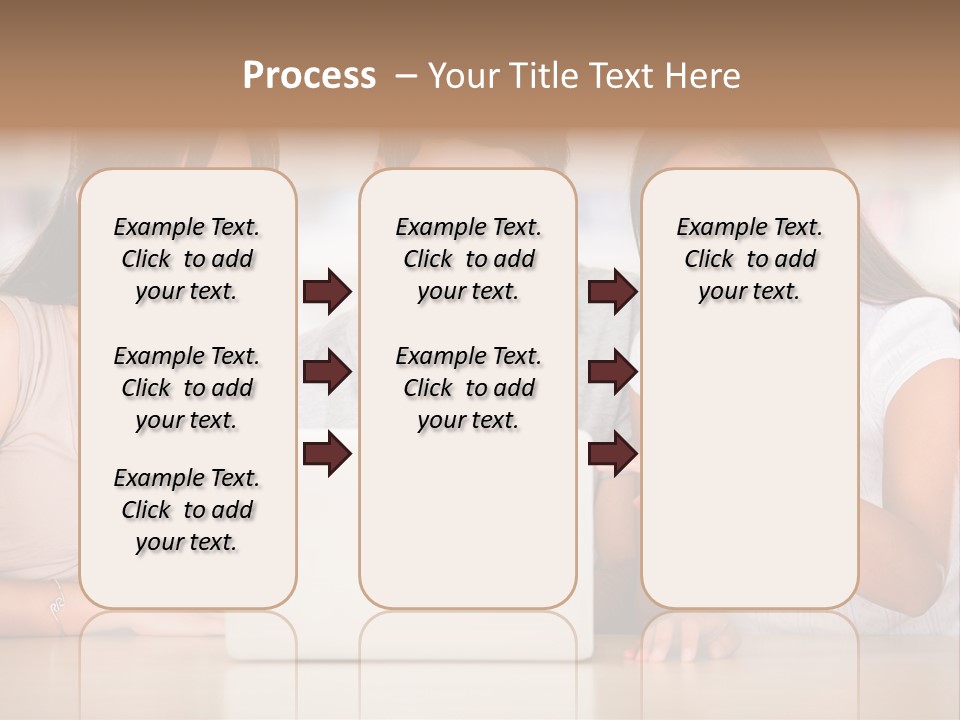 Process – Your Title Text Here

Example Text. Click to add your text.

Example Text. Click to add your text.

Example Text. Click to add your text.

Example Text. Click to add your text.

Example Text. Click to add your text.

Example Text. Click to add your text.